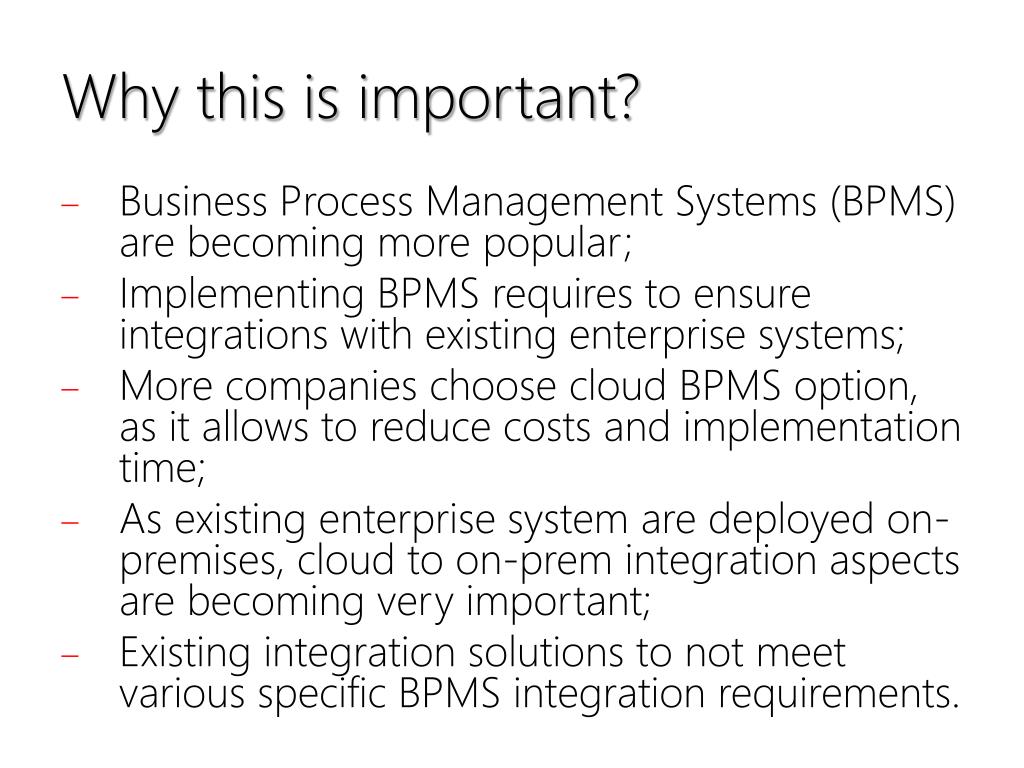 Why this is important?

– Business Process Management Systems (BPMS) are becoming more popular;
– Implementing BPMS requires to ensure integrations with existing enterprise systems;
– More companies choose cloud BPMS option, as it allows to reduce costs and implementation time;
– As existing enterprise system are deployed on-premises, cloud to on-prem integration aspects are becoming very important;
– Existing integration solutions to not meet various specific BPMS integration requirements.